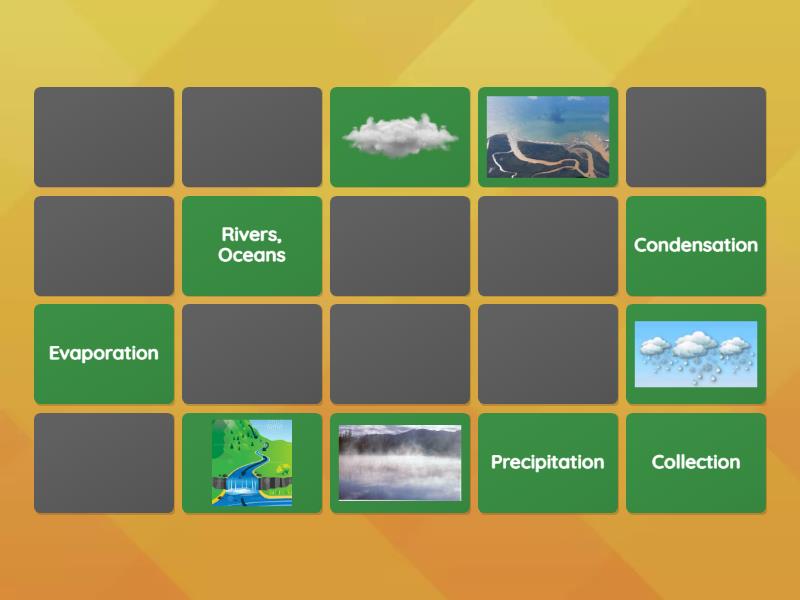 Rivers, Oceans

Condensation

Evaporation

Precipitation

Collection